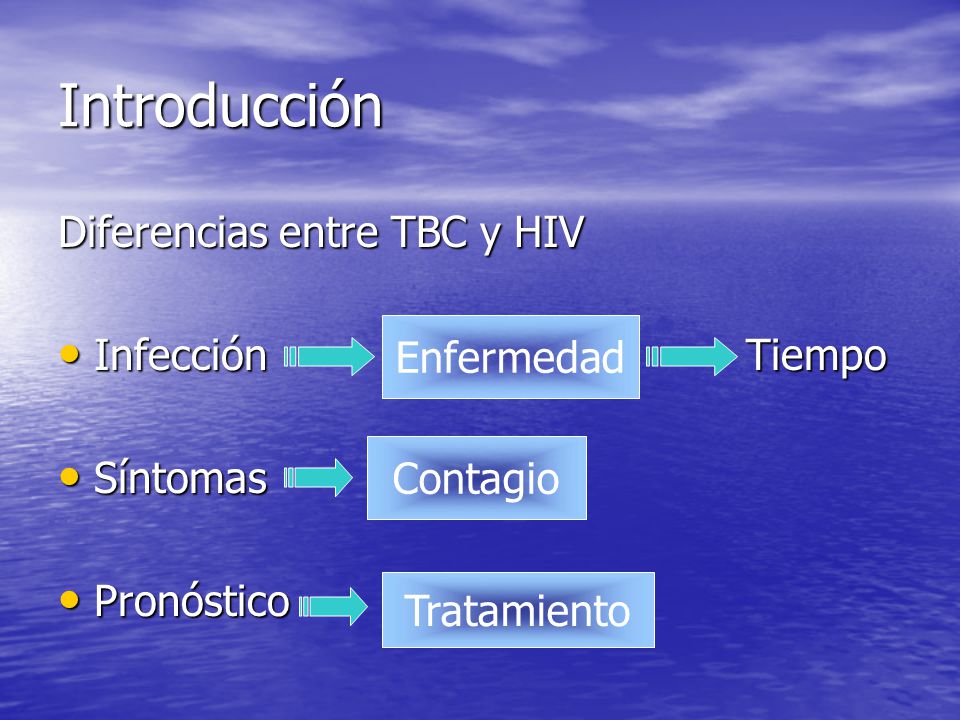 Introducción

Diferencias entre TBC y HIV

• Infección Enfermedad Tiempo

• Síntomas Contagio

• Pronóstico Tratamiento